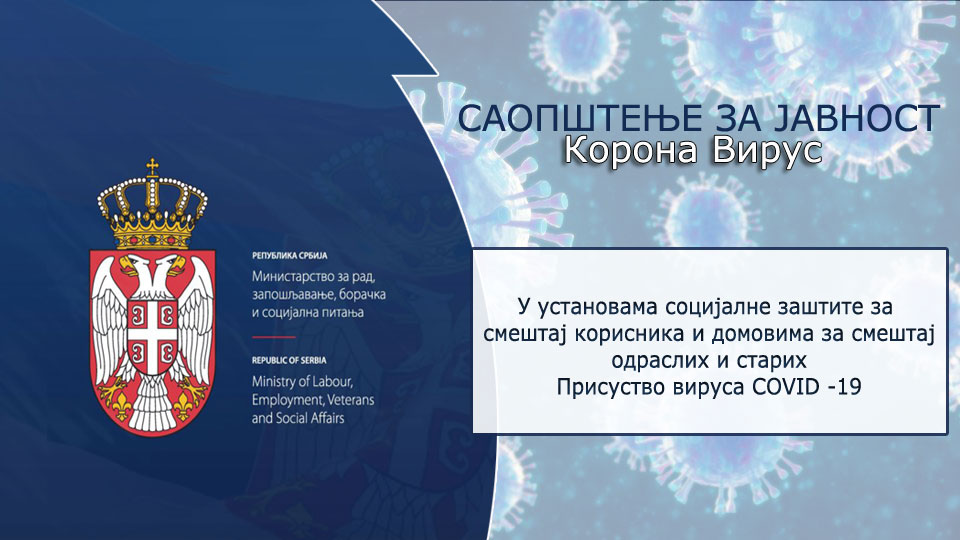 САОПШТЕЊЕ ЗА ЈАВНОСТ
Корона Вирус

РЕПУБЛИКА СРБИЈА
Министарство за рад, запошљавање, борачка и социјална питања

REPUBLIC OF SERBIA
Ministry of Labour, Employment, Veterans and Social Affairs

У установама социјалне заштите за смештај корисника и домовима за смештај одраслих и старих
Присуство вируса COVID -19